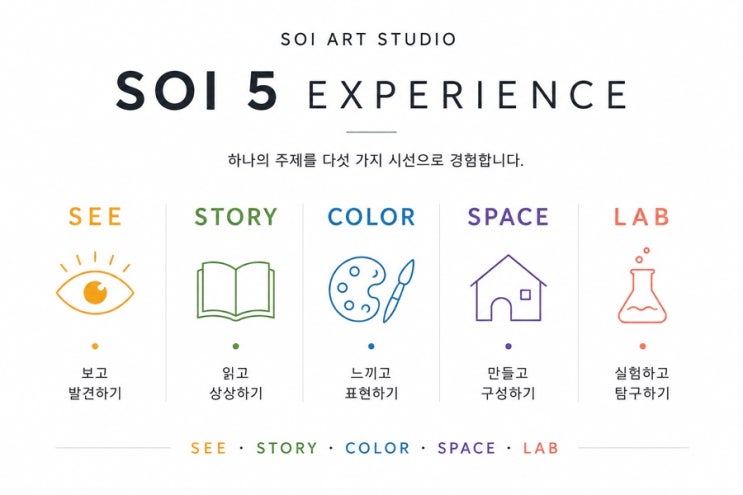 SOI ART STUDIO

SOI 5 EXPERIENCE

하나의 주제를 다섯 가지 시선으로 경험합니다.

SEE

보고
발견하기

STORY

읽고
상상하기

COLOR

느끼고
표현하기

SPACE

만들고
구성하기

LAB

실험하고
탐구하기

SEE · STORY · COLOR · SPACE · LAB